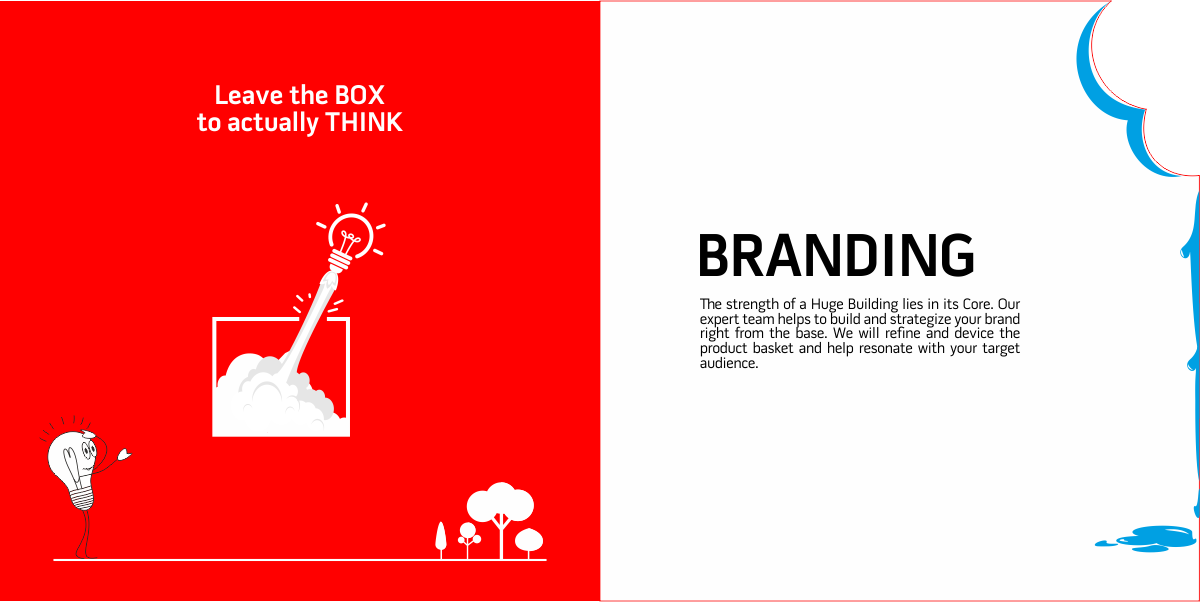 Leave the BOX
to actually THINK

BRANDING

The strength of a Huge Building lies in its Core. Our expert team helps to build and strategize your brand right from the base. We will refine and device the product basket and help resonate with your target audience.